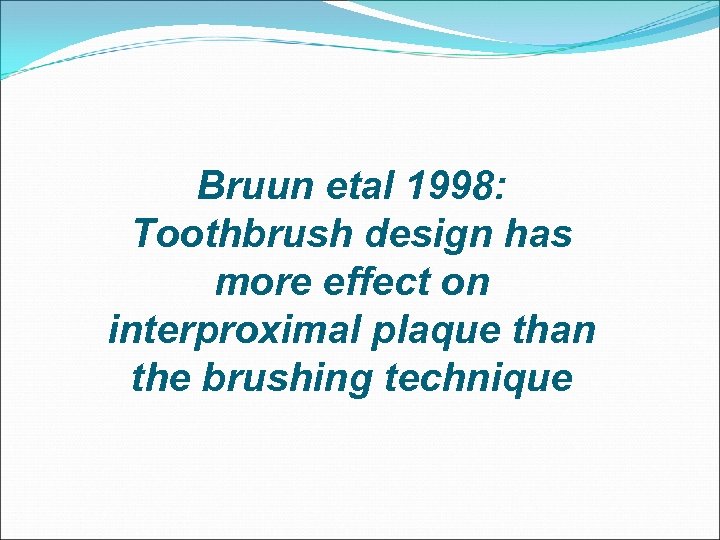 Bruun etal 1998: Toothbrush design has more effect on interproximal plaque than the brushing technique